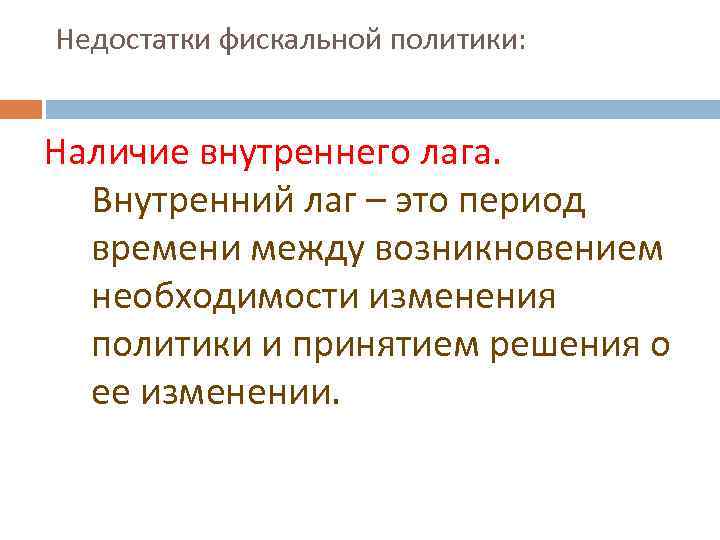 Недостатки фискальной политики:

Наличие внутреннего лага.

Внутренний лаг – это период времени между возникновением необходимости изменения политики и принятием решения о ее изменении.